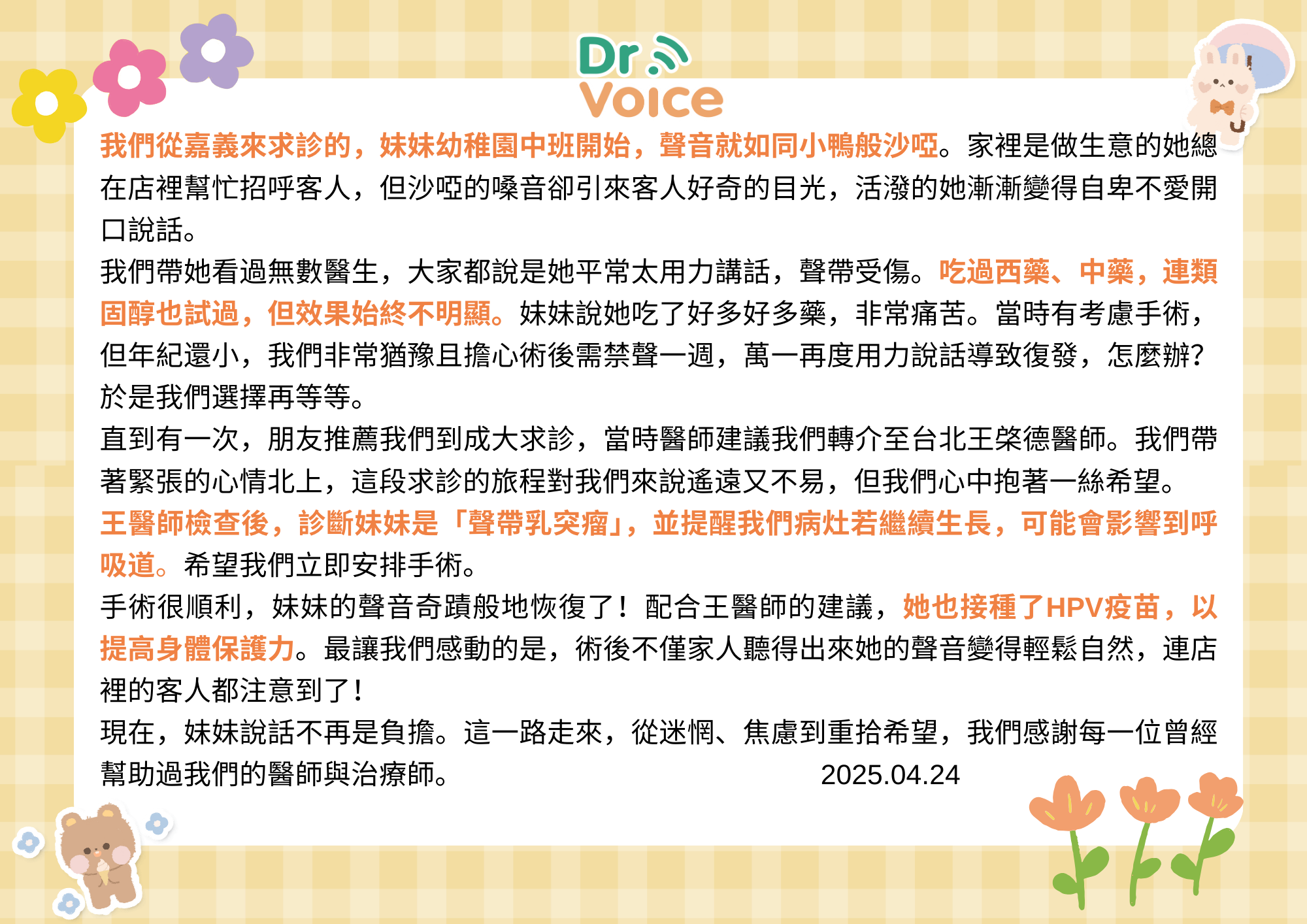 Dr
Voice

我們從嘉義來求診的，妹妹幼稚園中班開始，聲音就如同小鴨般沙啞。家裡是做生意的她總在店裡幫忙招呼客人，但沙啞的嗓音卻引來客人好奇的目光，活潑的她漸漸變得自卑不愛開口說話。

我們帶她看過無數醫生，大家都說是她平常太用力講話，聲帶受傷。吃過西藥、中藥，連類固醇也試過，但效果始終不明顯。妹妹說她吃了好多好多藥，非常痛苦。當時有考慮手術，但年紀還小，我們非常猶豫且擔心術後需禁聲一週，萬一再度用力說話導致復發，怎麼辦？於是我們選擇再等等。

直到有一次，朋友推薦我們到成大求診，當時醫師建議我們轉介至台北王棨德醫師。我們帶著緊張的心情北上，這段求診的旅程對我們來說遙遠又不易，但我們心中抱著一絲希望。

王醫師檢查後，診斷妹妹是「聲帶乳突瘤」，並提醒我們病灶若繼續生長，可能會影響到呼吸道。希望我們立即安排手術。

手術很順利，妹妹的聲音奇蹟般地恢復了！配合王醫師的建議，她也接種了HPV疫苗，以提高身體保護力。最讓我們感動的是，術後不僅家人聽得出來她的聲音變得輕鬆自然，連店裡的客人都注意到了！

現在，妹妹說話不再是負擔。這一路走來，從迷惘、焦慮到重拾希望，我們感謝每一位曾經幫助過我們的醫師與治療師。 2025.04.24